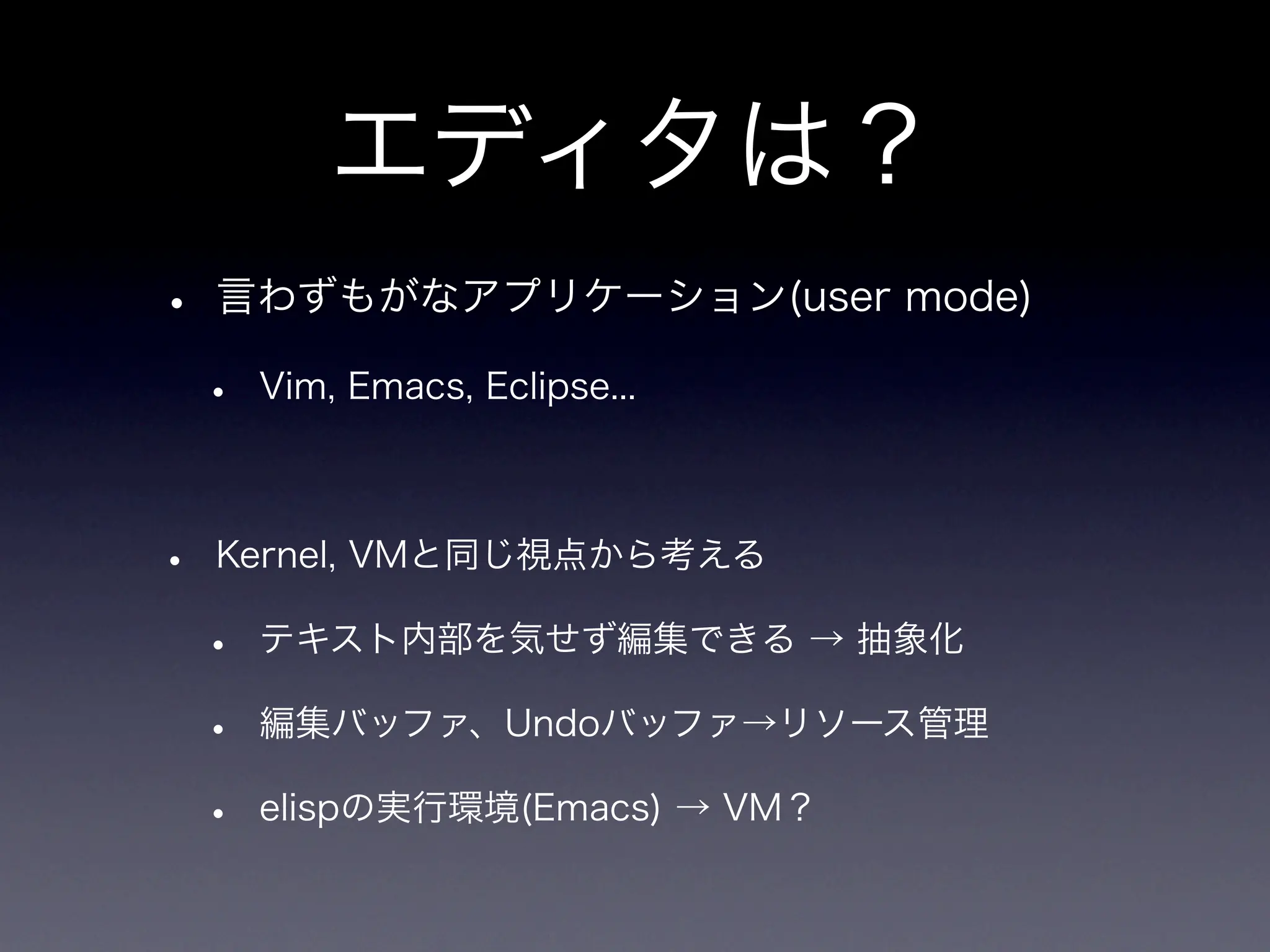 エディタは？

• 言わずもがなアプリケーション(user mode)

  • Vim, Emacs, Eclipse…

• Kernel, VMと同じ視点から考える

  • テキスト内部を気せず編集できる → 抽象化

  • 編集バッファ、Undoバッファ→リソース管理

  • elispの実行環境(Emacs) → VM？